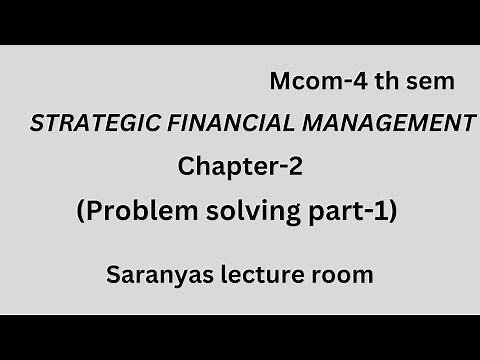 Mcom-4 th sem

STRATEGIC FINANCIAL MANAGEMENT

Chapter-2

(Problem solving part-1)

Saranyas lecture room